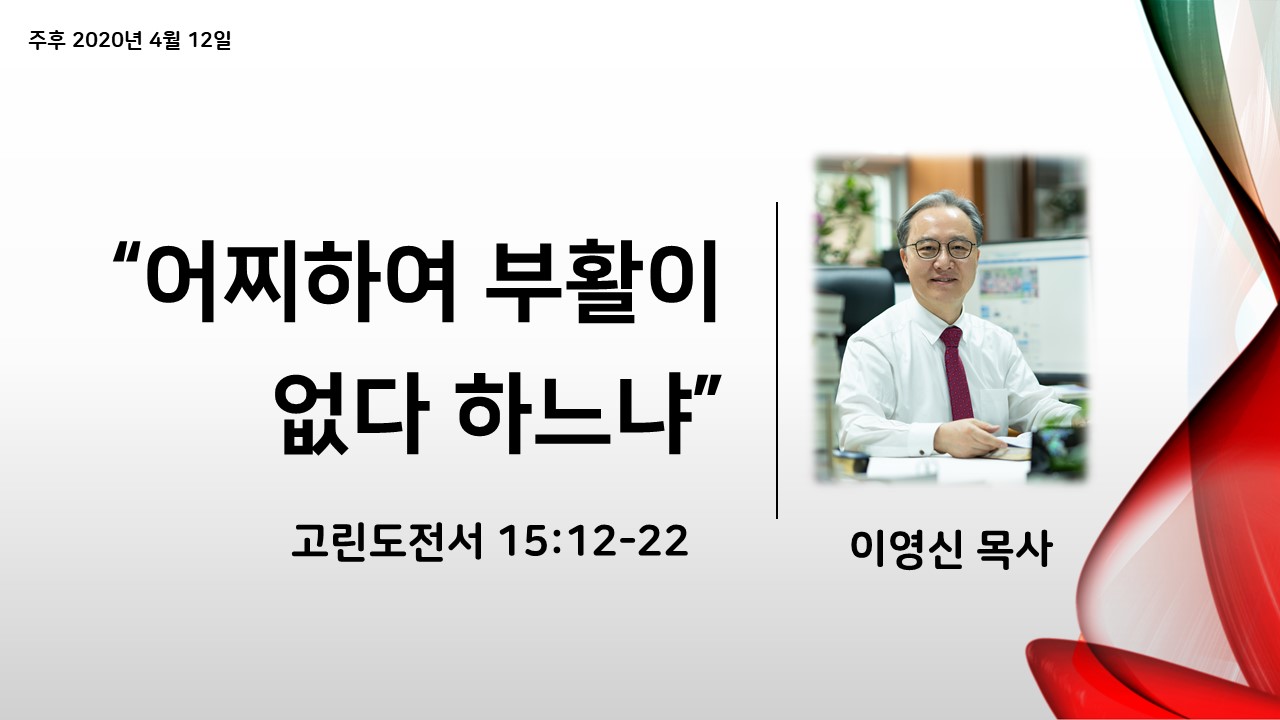 주후 2020년 4월 12일

“어찌하여 부활이 없다 하느냐”

고린도전서 15:12-22

이영신 목사